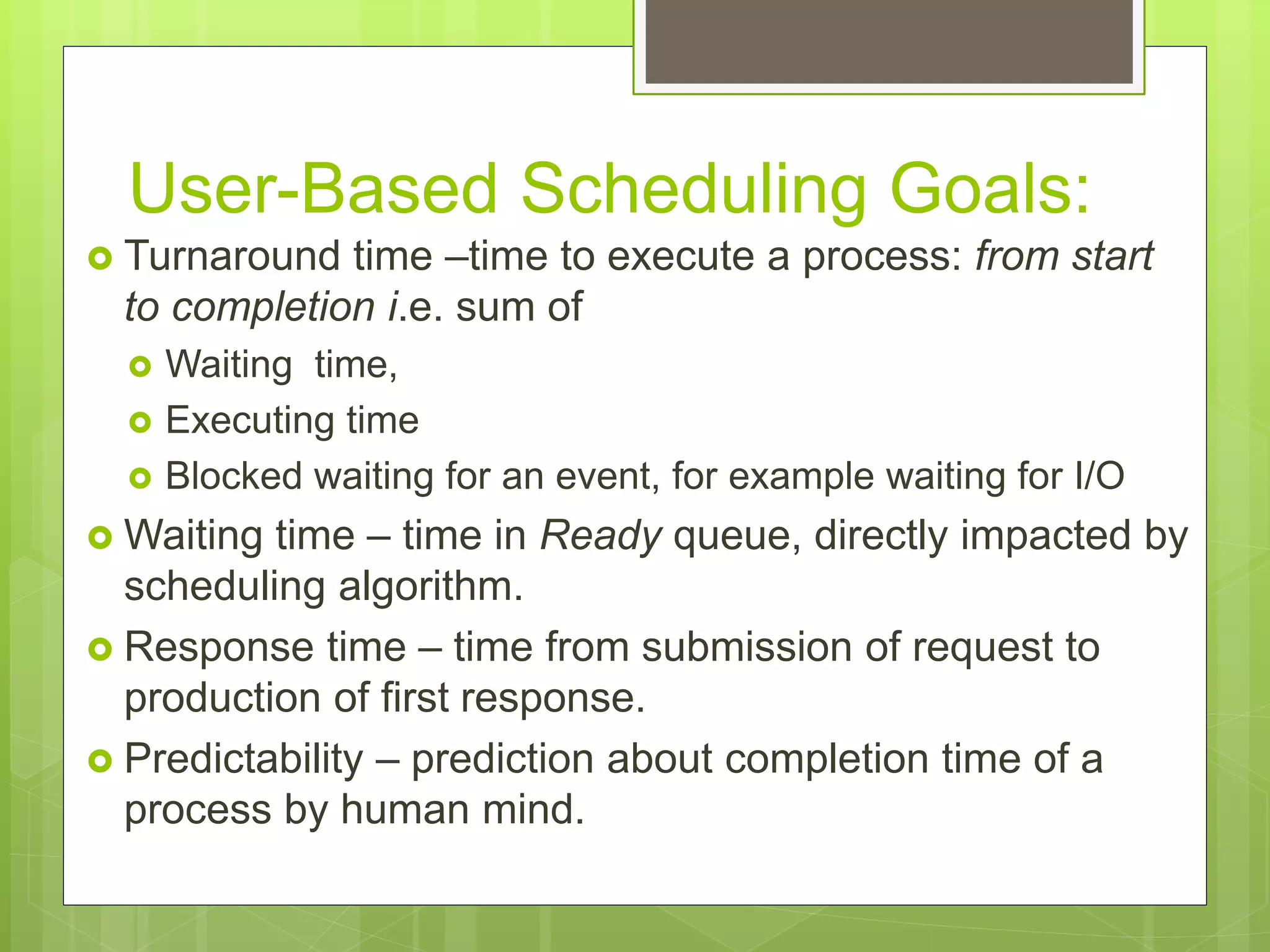 User-Based Scheduling Goals:

Turnaround time –time to execute a process: from start to completion i.e. sum of

Waiting time,

Executing time

Blocked waiting for an event, for example waiting for I/O

Waiting time – time in Ready queue, directly impacted by scheduling algorithm.

Response time – time from submission of request to production of first response.

Predictability – prediction about completion time of a process by human mind.